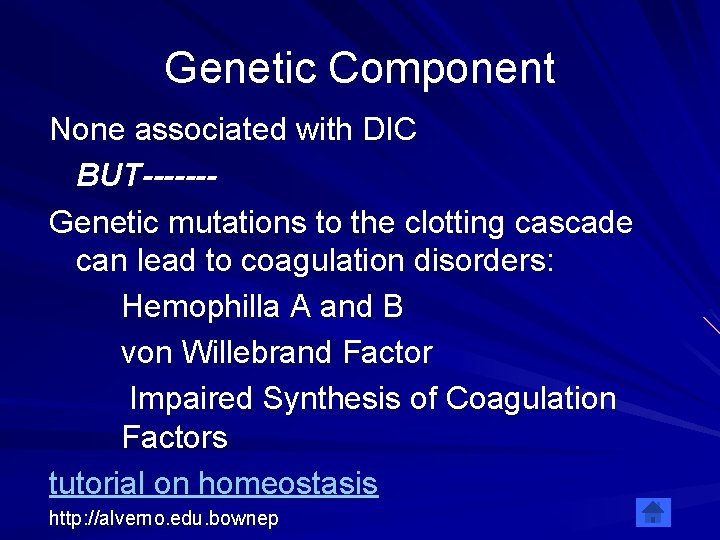 Genetic Component

None associated with DIC

BUT-------

Genetic mutations to the clotting cascade can lead to coagulation disorders:

Hemophilla A and B

von Willebrand Factor

Impaired Synthesis of Coagulation Factors

tutorial on homeostasis

http://alverno.edu.bownep